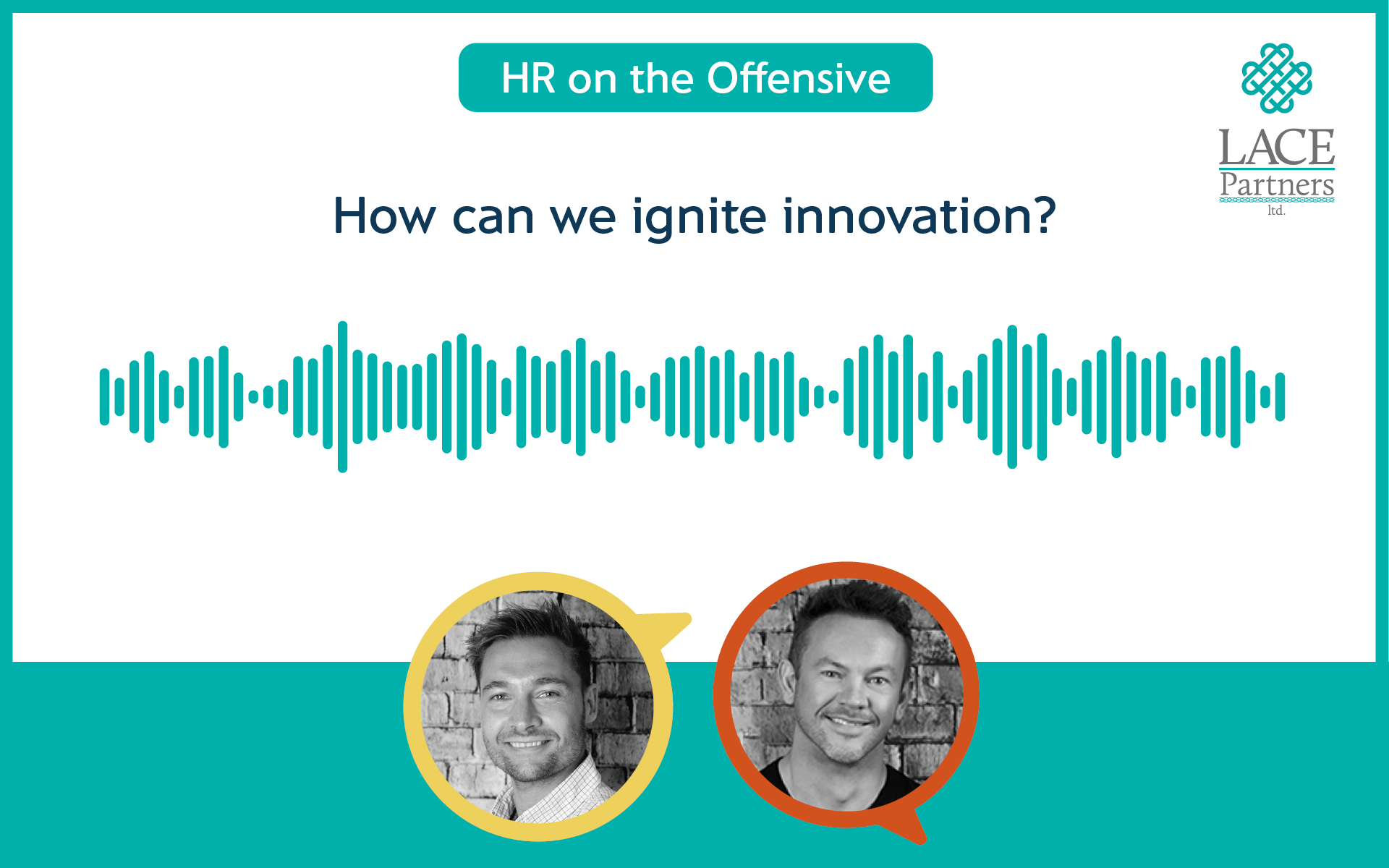 HR on the Offensive

LACE Partners ltd.

How can we ignite innovation?